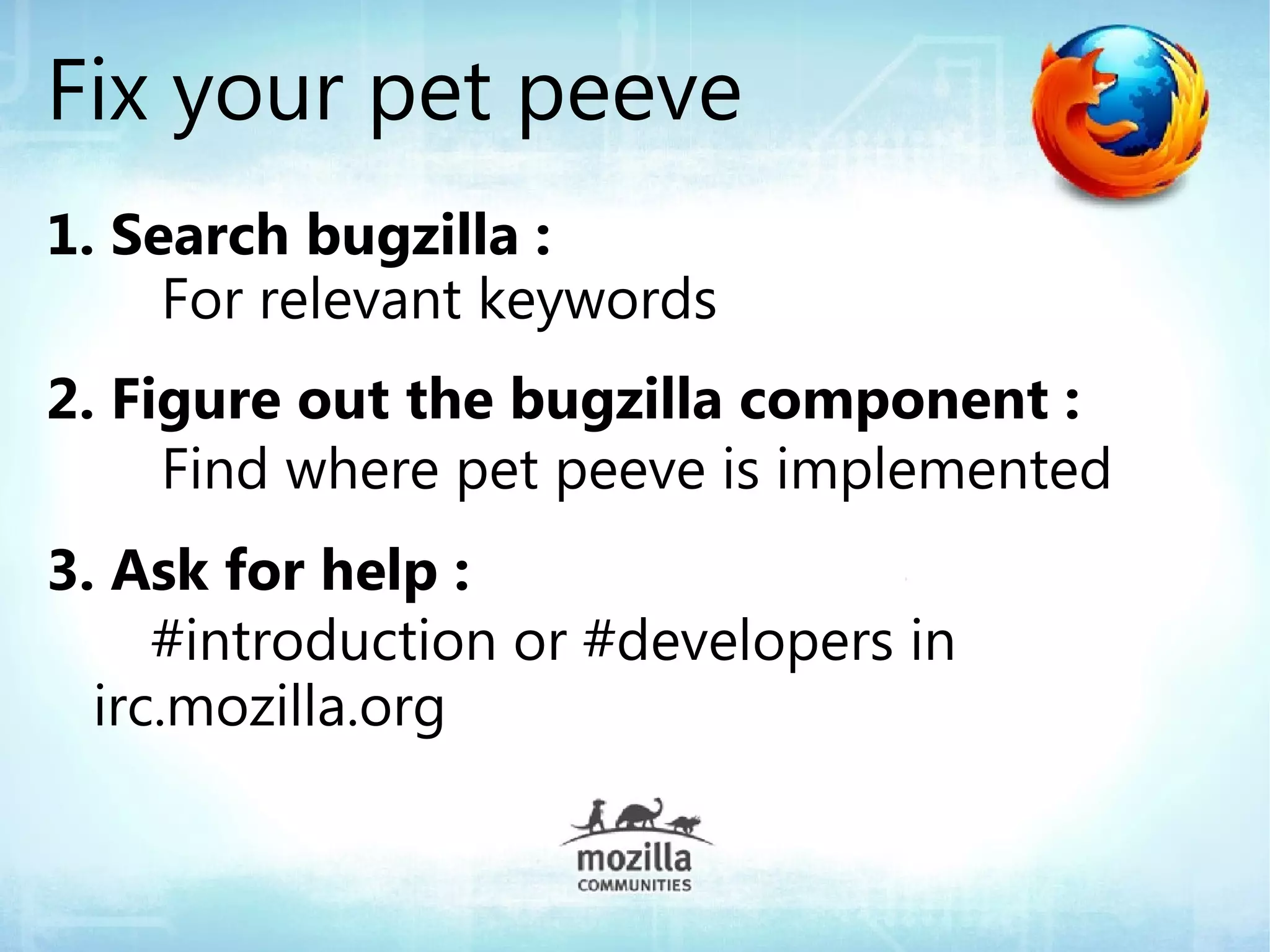 Fix your pet peeve

1. Search bugzilla :
For relevant keywords

2. Figure out the bugzilla component :
Find where pet peeve is implemented

3. Ask for help :
#introduction or #developers in irc.mozilla.org

mozilla
COMMUNITIES